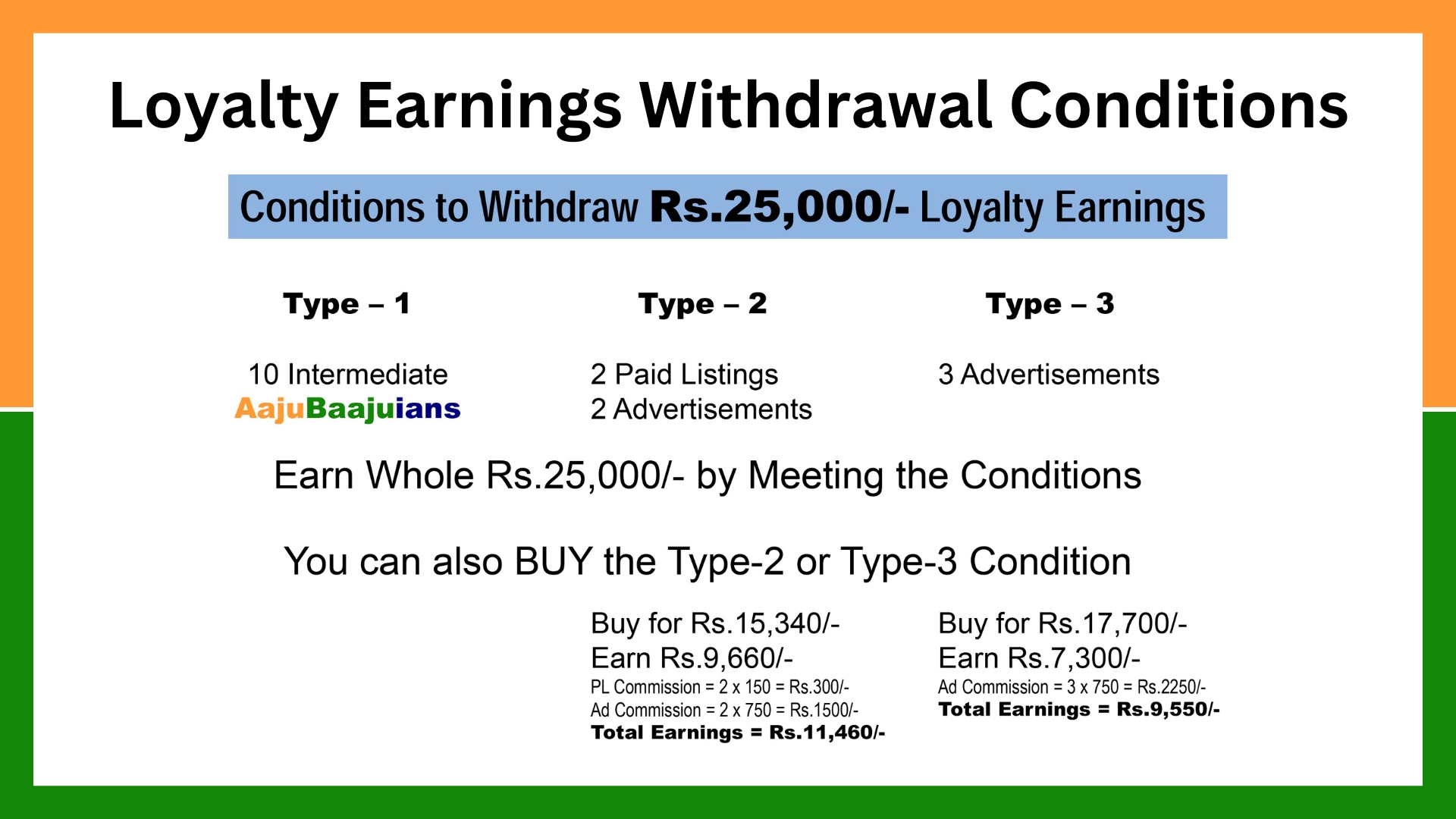 Loyalty Earnings Withdrawal Conditions

Conditions to Withdraw Rs.25,000/- Loyalty Earnings

Type – 1

10 Intermediate AajuBaajuians

Type – 2

2 Paid Listings
2 Advertisements

Type – 3

3 Advertisements

Earn Whole Rs.25,000/- by Meeting the Conditions

You can also BUY the Type-2 or Type-3 Condition

Buy for Rs.15,340/-
Earn Rs.9,660/-
PL Commission = 2 x 150 = Rs.300/-
Ad Commission = 2 x 750 = Rs.1500/-
Total Earnings = Rs.11,460/-

Buy for Rs.17,700/-
Earn Rs.7,300/-
Ad Commission = 3 x 750 = Rs.2250/-
Total Earnings = Rs.9,550/-